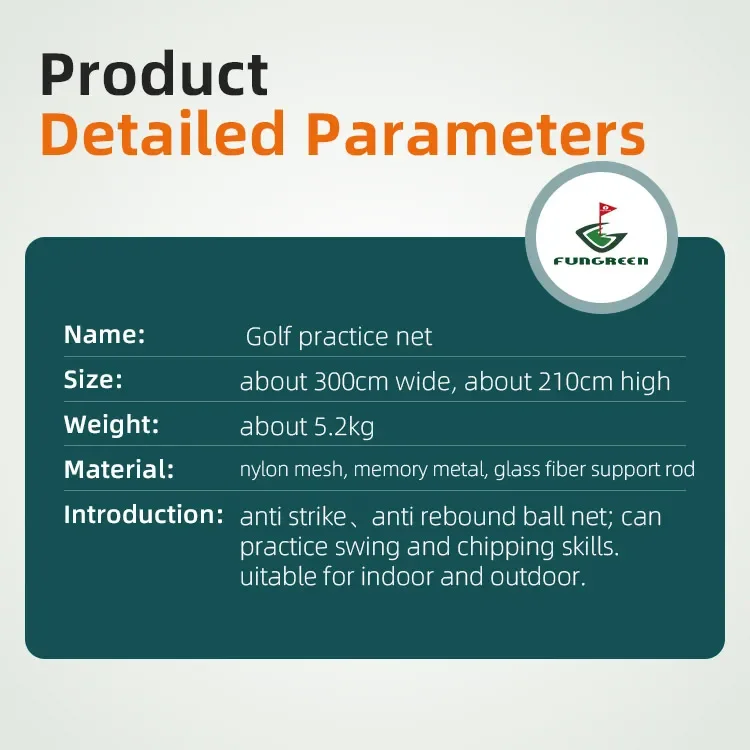 Product
Detailed Parameters

FUNGREEN

| Name: | Golf practice net |
|---|---|
| Size: | about 300cm wide, about 210cm high |
| Weight: | about 5.2kg |
| Material: | nylon mesh, memory metal, glass fiber support rod |
| Introduction: | anti strike、anti rebound ball net; can practice swing and chipping skills. uitable for indoor and outdoor. |